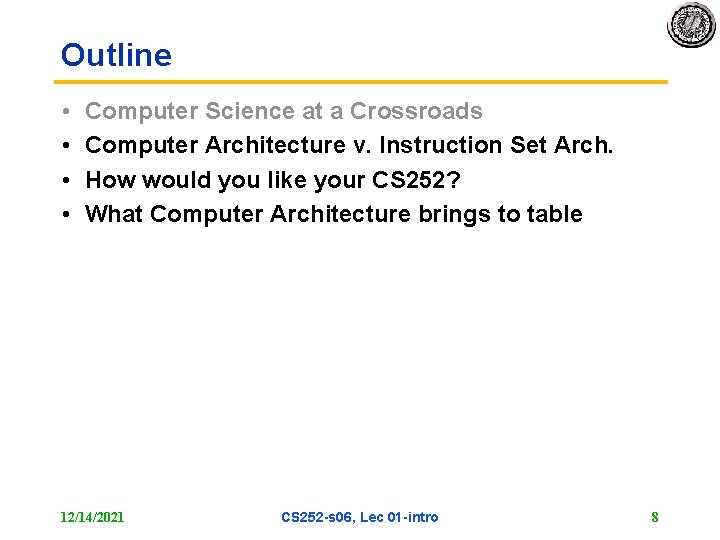 Outline

• Computer Science at a Crossroads
• Computer Architecture v. Instruction Set Arch.
• How would you like your CS252?
• What Computer Architecture brings to table

12/14/2021 CS252-s06, Lec 01-intro 8